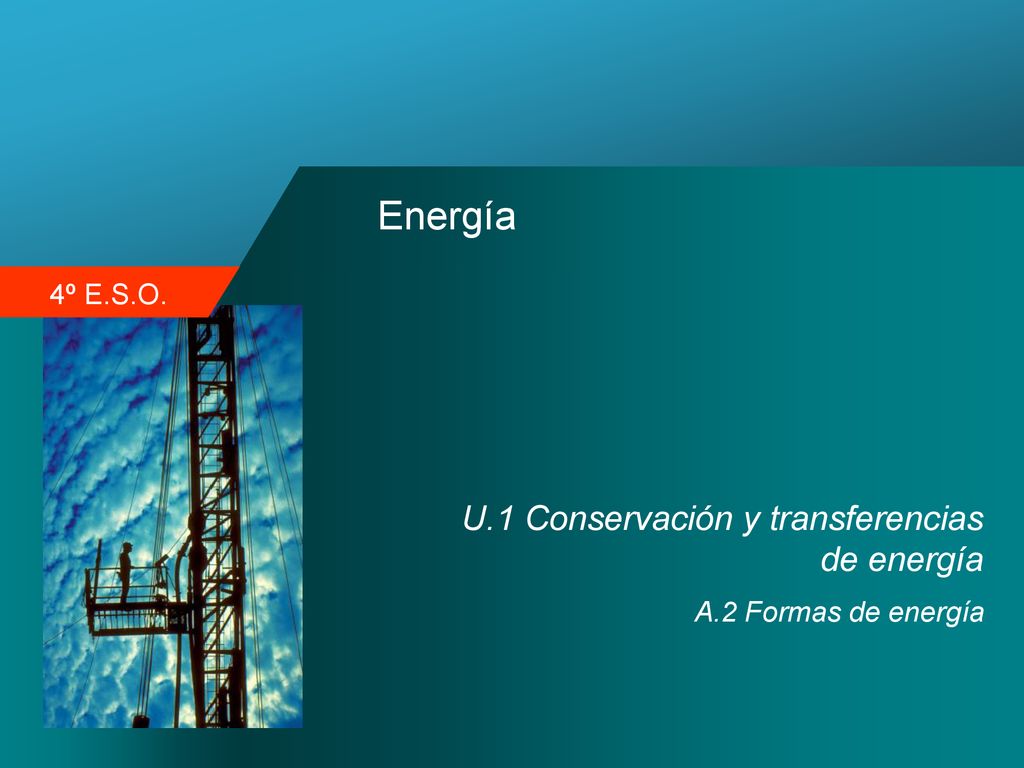 Energía

4º E.S.O.

U.1 Conservación y transferencias de energía

A.2 Formas de energía